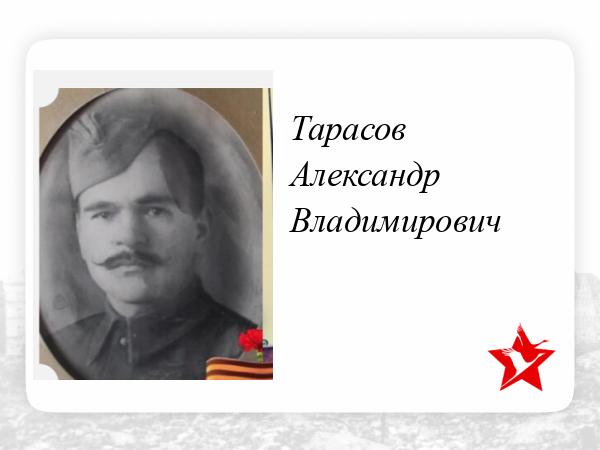 Тарасов
Александр
Владимирович